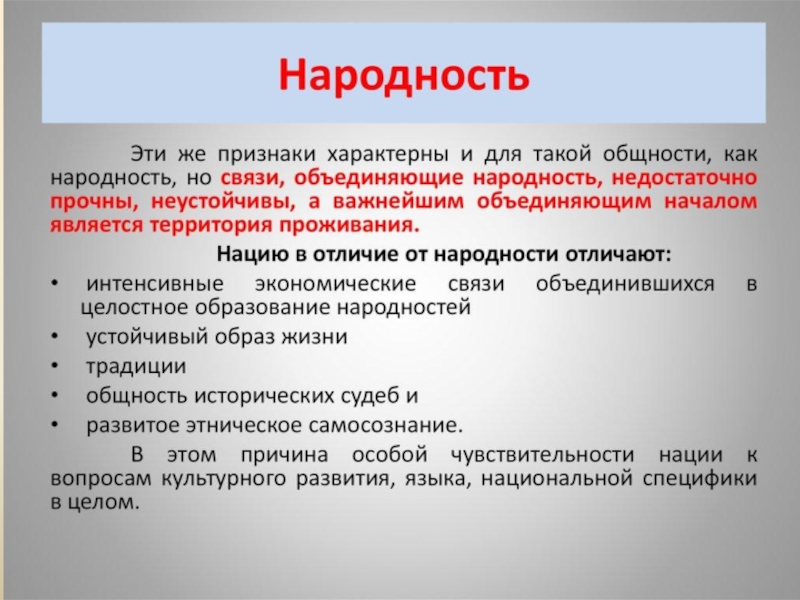 Народность

Эти же признаки характерны и для такой общности, как народность, но связи, объединяющие народность, недостаточно прочны, неустойчивы, а важнейшим объединяющим началом является территория проживания.

Нацию в отличие от народности отличают:

• интенсивные экономические связи объединившихся в целостное образование народностей
• устойчивый образ жизни
• традиции
• общность исторических судеб и
• развитое этническое самосознание.

В этом причина особой чувствительности нации к вопросам культурного развития, языка, национальной специфики в целом.